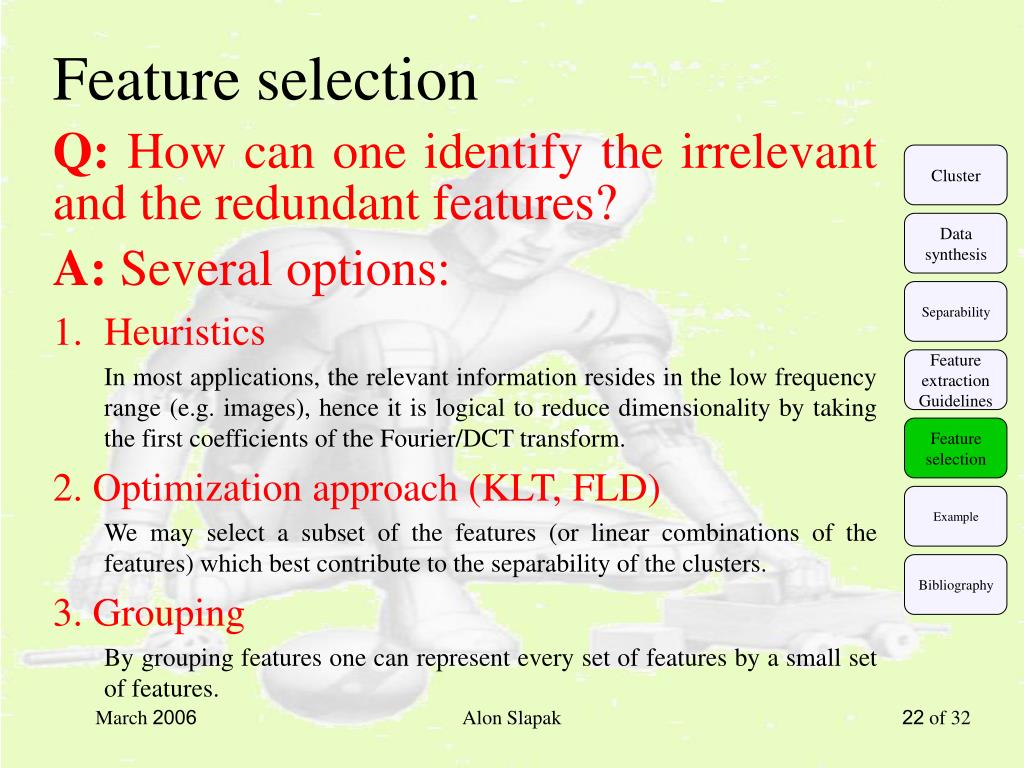 Feature selection

Q: How can one identify the irrelevant and the redundant features?

A: Several options:

1. Heuristics

In most applications, the relevant information resides in the low frequency range (e.g. images), hence it is logical to reduce dimensionality by taking the first coefficients of the Fourier/DCT transform.

2. Optimization approach (KLT, FLD)

We may select a subset of the features (or linear combinations of the features) which best contribute to the separability of the clusters.

3. Grouping

By grouping features one can represent every set of features by a small set of features.

Cluster

Data synthesis

Separability

Feature extraction Guidelines

Feature selection

Example

Bibliography

March 2006

Alon Slapak

22 of 32